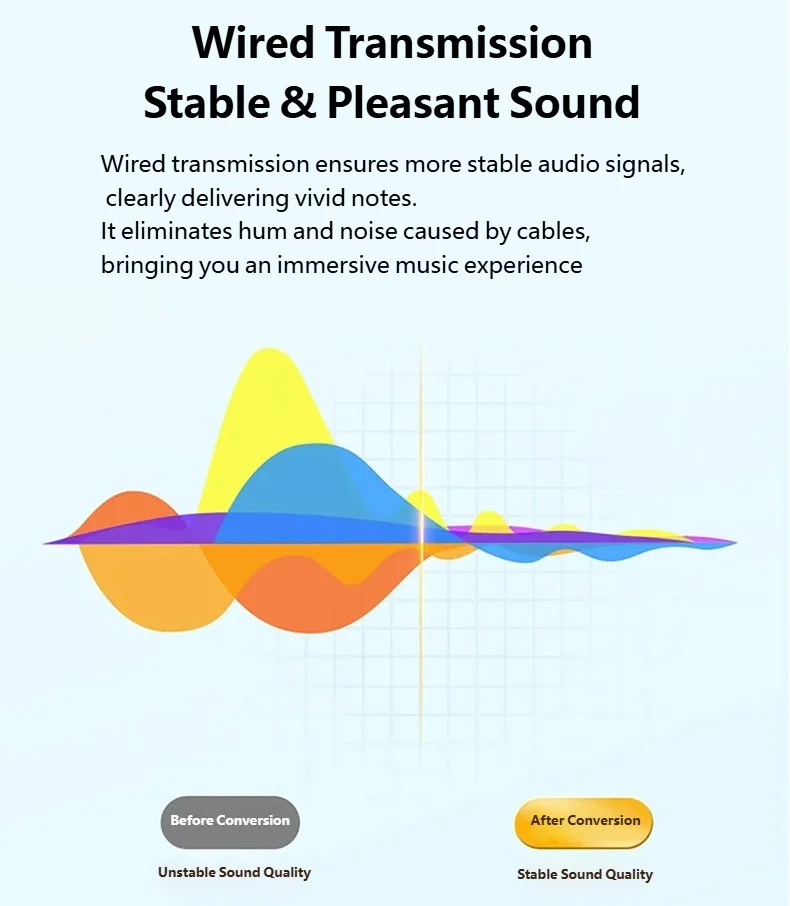 Wired Transmission
Stable & Pleasant Sound

Wired transmission ensures more stable audio signals, clearly delivering vivid notes.
It eliminates hum and noise caused by cables, bringing you an immersive music experience

Before Conversion

Unstable Sound Quality

After Conversion

Stable Sound Quality